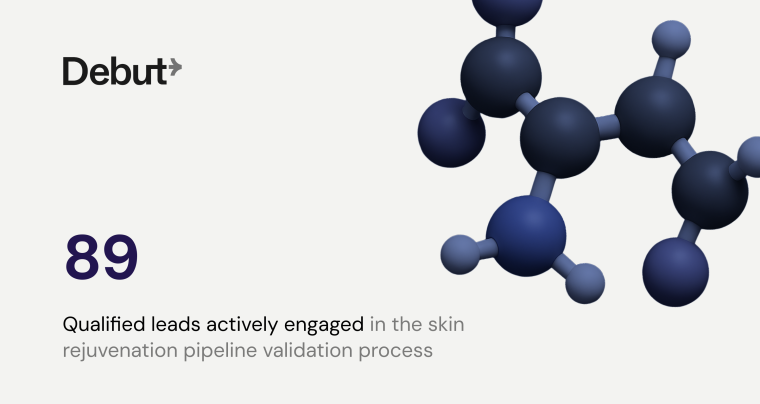 Debut

89

Qualified leads actively engaged in the skin rejuvenation pipeline validation process